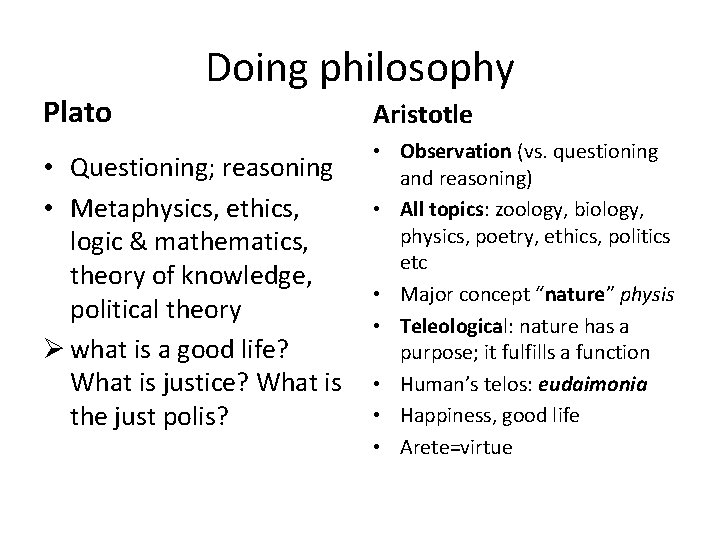 Doing philosophy

Plato

• Questioning; reasoning
• Metaphysics, ethics, logic & mathematics, theory of knowledge, political theory
➢ what is a good life? What is justice? What is the just polis?

Aristotle

• Observation (vs. questioning and reasoning)
• All topics: zoology, biology, physics, poetry, ethics, politics etc
• Major concept "nature" physis
• Teleological: nature has a purpose; it fulfills a function
• Human's telos: eudaimonia
• Happiness, good life
• Arete=virtue